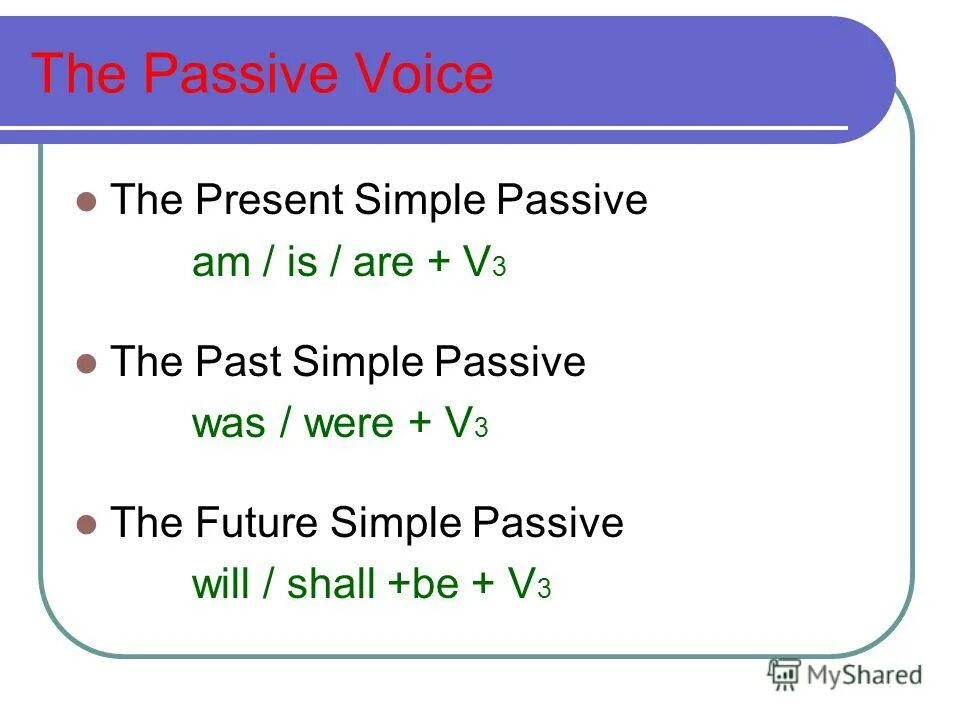 The Passive Voice

The Present Simple Passive
am / is / are + $V_3$

The Past Simple Passive
was / were + $V_3$

The Future Simple Passive
will / shall +be + $V_3$

MyShared